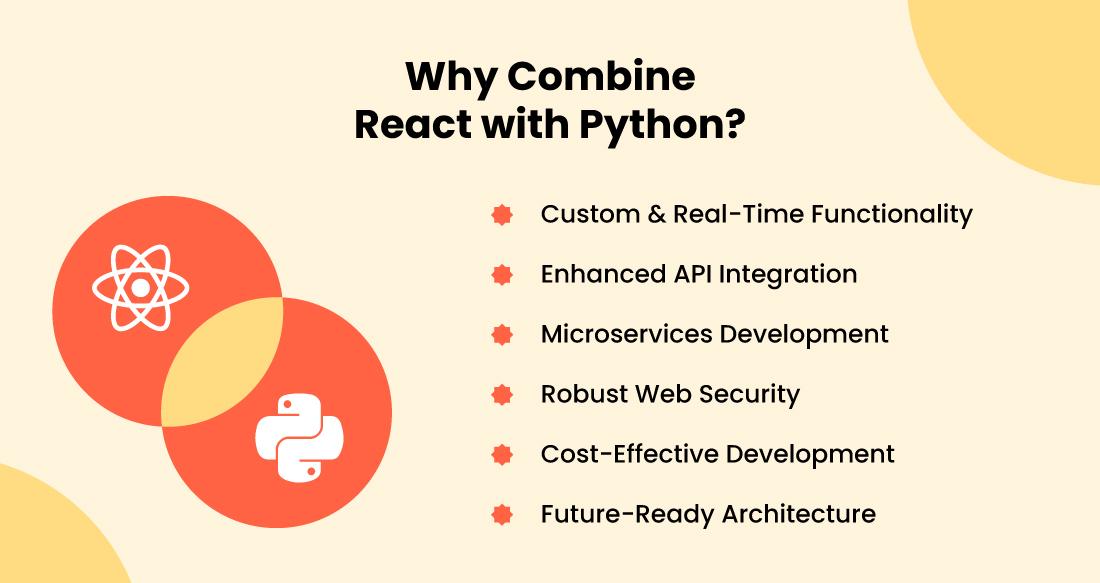 Why Combine
React with Python?

Custom & Real-Time Functionality

Enhanced API Integration

Microservices Development

Robust Web Security

Cost-Effective Development

Future-Ready Architecture